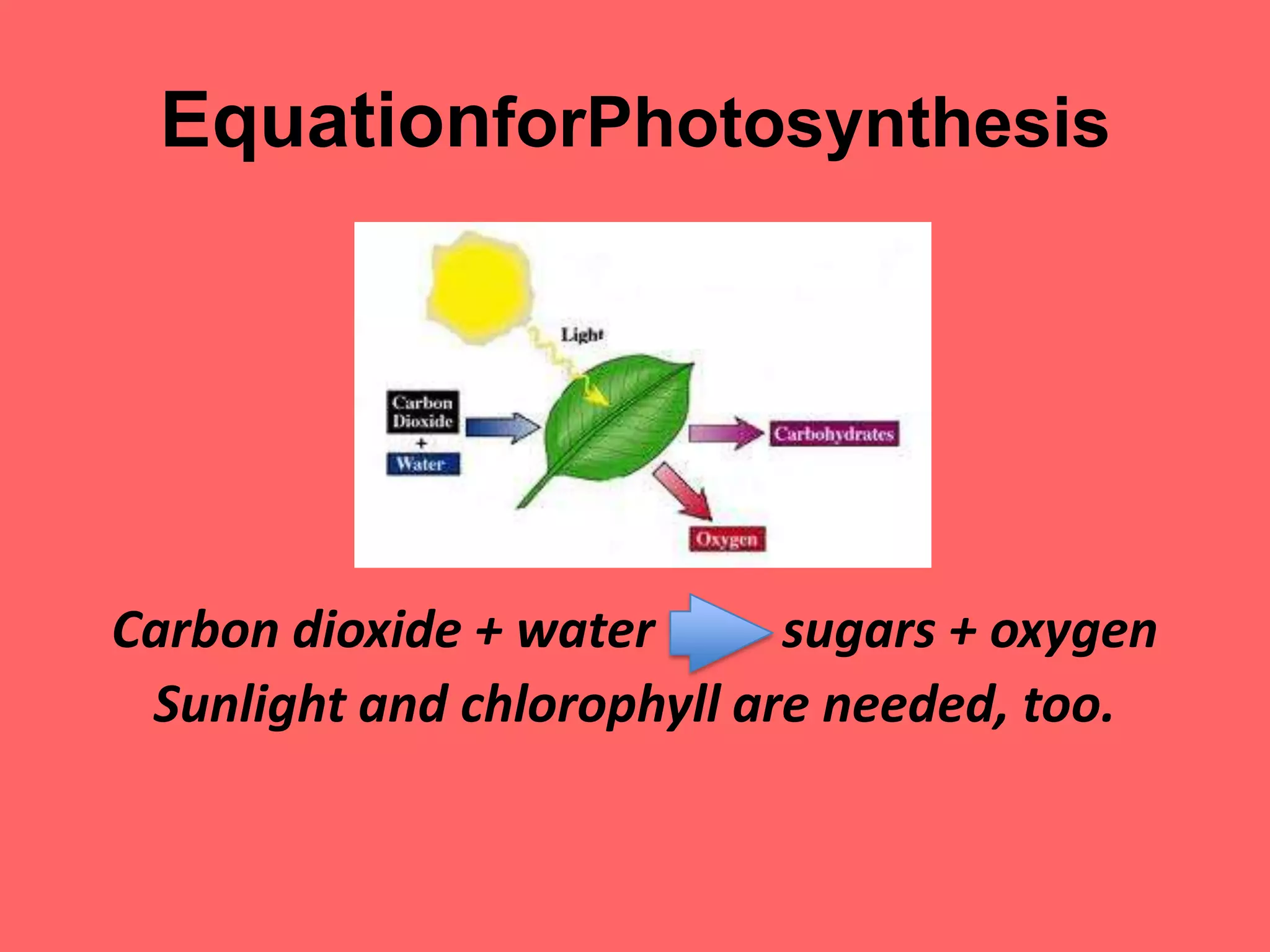 EquationforPhotosynthesis

Light

Carbon Dioxide
+
Water

Carbohydrates

Oxygen

Carbon dioxide + water sugars + oxygen
Sunlight and chlorophyll are needed, too.